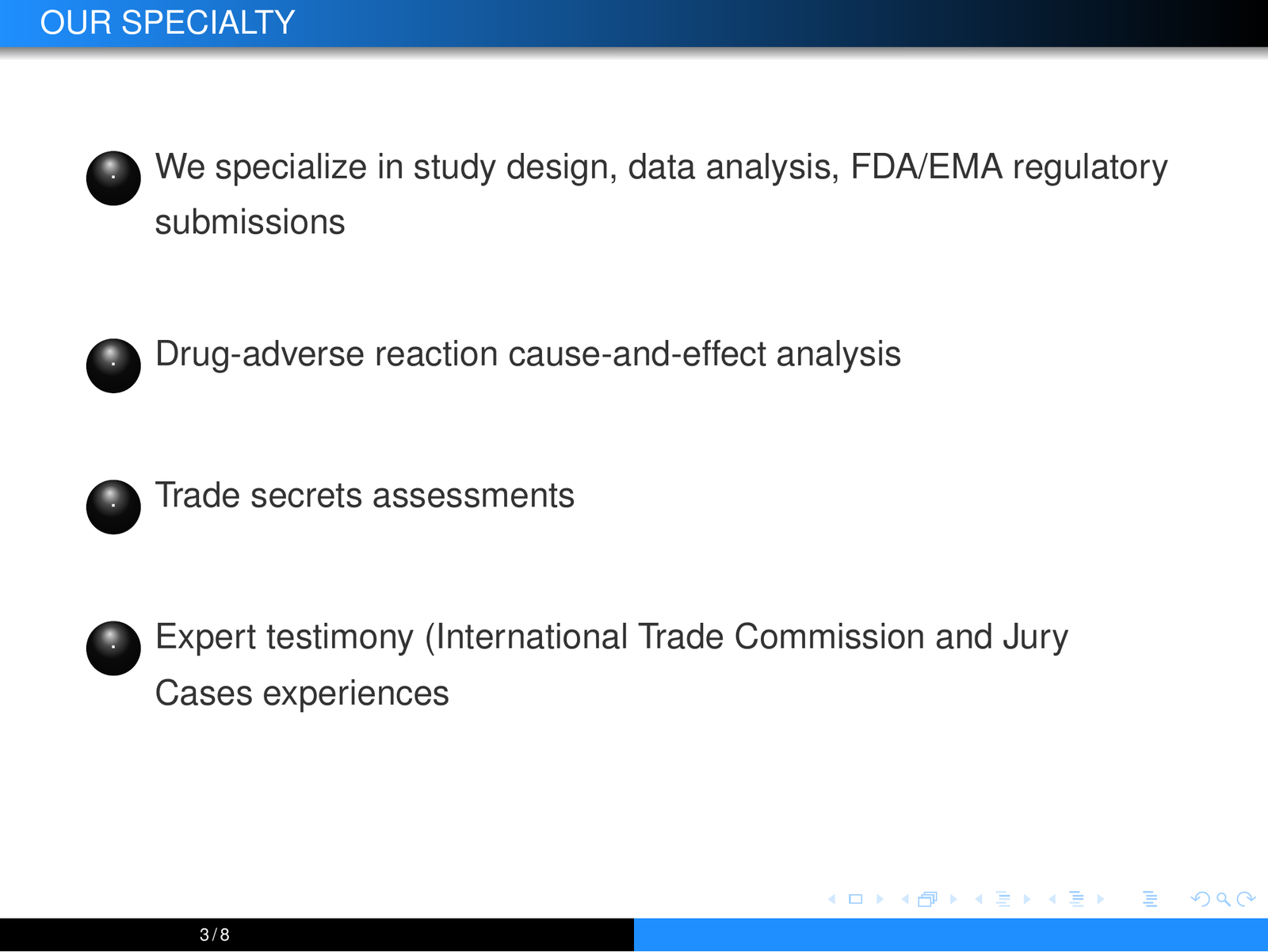 OUR SPECIALTY

We specialize in study design, data analysis, FDA/EMA regulatory submissions

Drug-adverse reaction cause-and-effect analysis

Trade secrets assessments

Expert testimony (International Trade Commission and Jury Cases experiences

3 / 8